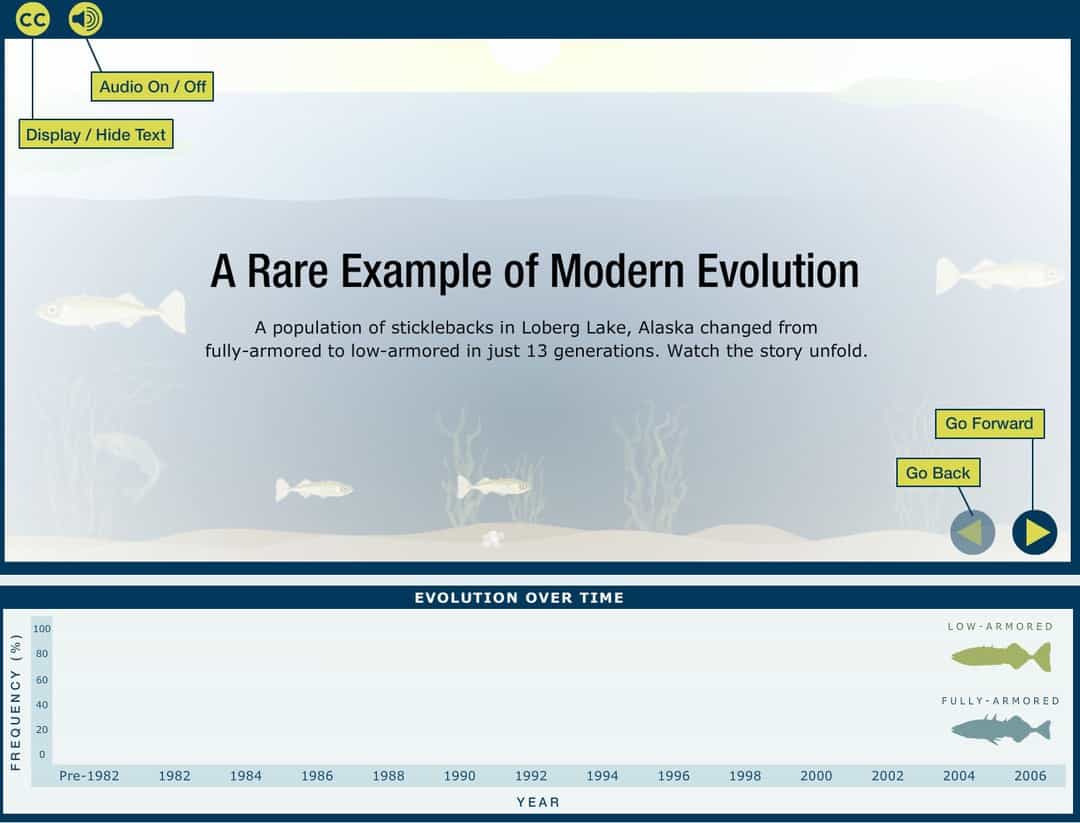 CC

Audio On / Off

Display / Hide Text

A Rare Example of Modern Evolution

A population of sticklebacks in Loberg Lake, Alaska changed from fully-armored to low-armored in just 13 generations. Watch the story unfold.

Go Forward

Go Back

EVOLUTION OVER TIME

FREQUENCY (%)

100
80
60
40
20
0

LOW-ARMORED

FULLY-ARMORED

Pre-1982 1982 1984 1986 1988 1990 1992 1994 1996 1998 2000 2002 2004 2006

YEAR